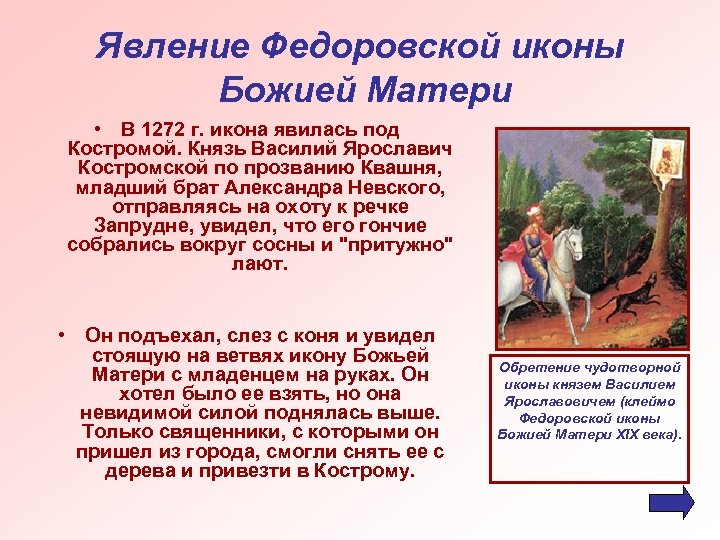 Явление Федоровской иконы Божией Матери

• В 1272 г. икона явилась под Костромой. Князь Василий Ярославич Костромской по прозванию Квашня, младший брат Александра Невского, отправляясь на охоту к речке Запрудне, увидел, что его гончие собрались вокруг сосны и "притужно" лают.

• Он подъехал, слез с коня и увидел стоящую на ветвях икону Божьей Матери с младенцем на руках. Он хотел было ее взять, но она невидимой силой поднялась выше. Только священники, с которыми он пришел из города, смогли снять ее с дерева и привезти в Кострому.

Обретение чудотворной иконы князем Василием Ярославовичем (клеймо Федоровской иконы Божией Матери XIX века).